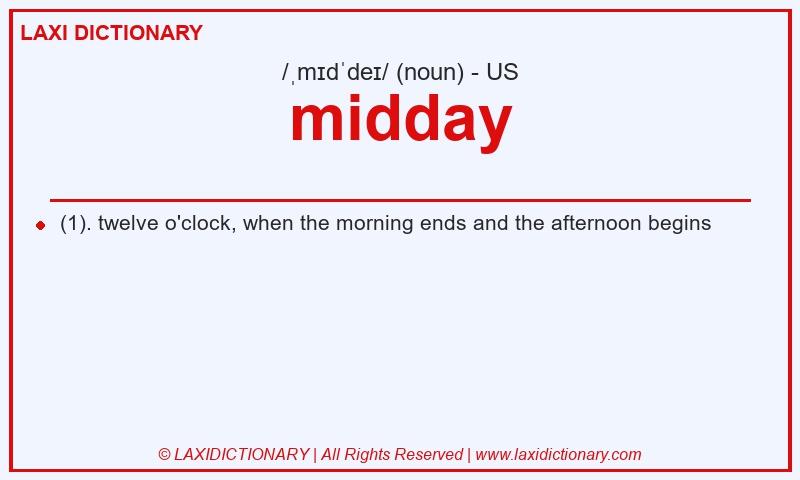 LAXI DICTIONARY

/ˌmɪdˈdeɪ/ (noun) - US

midday

(1). twelve o'clock, when the morning ends and the afternoon begins

© LAXIDICTIONARY | All Rights Reserved | www.laxidictionary.com